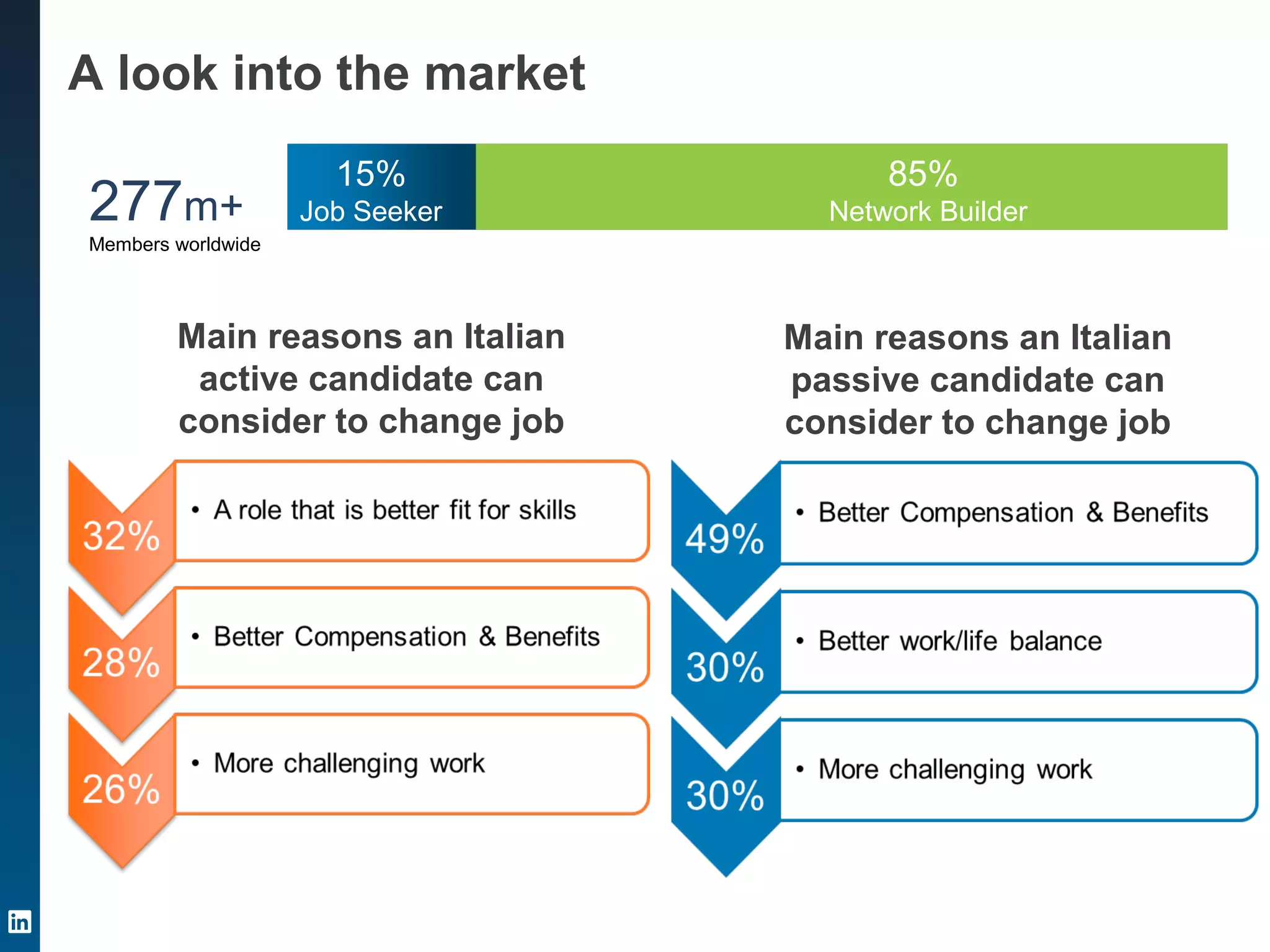 A look into the market

277m+
Members worldwide

15%
Job Seeker

85%
Network Builder

Main reasons an Italian active candidate can consider to change job

32%
• A role that is better fit for skills

28%
• Better Compensation & Benefits

26%
• More challenging work

Main reasons an Italian passive candidate can consider to change job

49%
• Better Compensation & Benefits

30%
• Better work/life balance

30%
• More challenging work

in